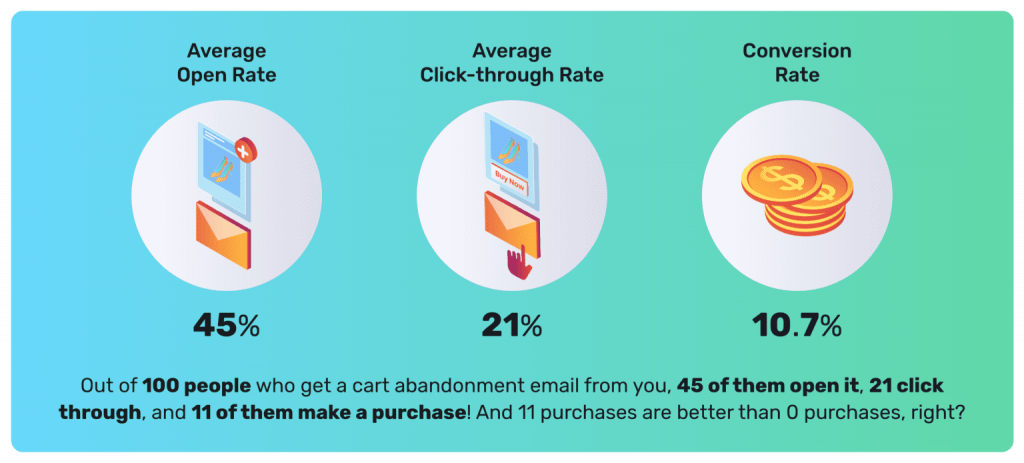 Average Open Rate

Average Click-through Rate

Conversion Rate

Buy Now

45%

21%

10.7%

Out of 100 people who get a cart abandonment email from you, 45 of them open it, 21 click through, and 11 of them make a purchase! And 11 purchases are better than 0 purchases, right?